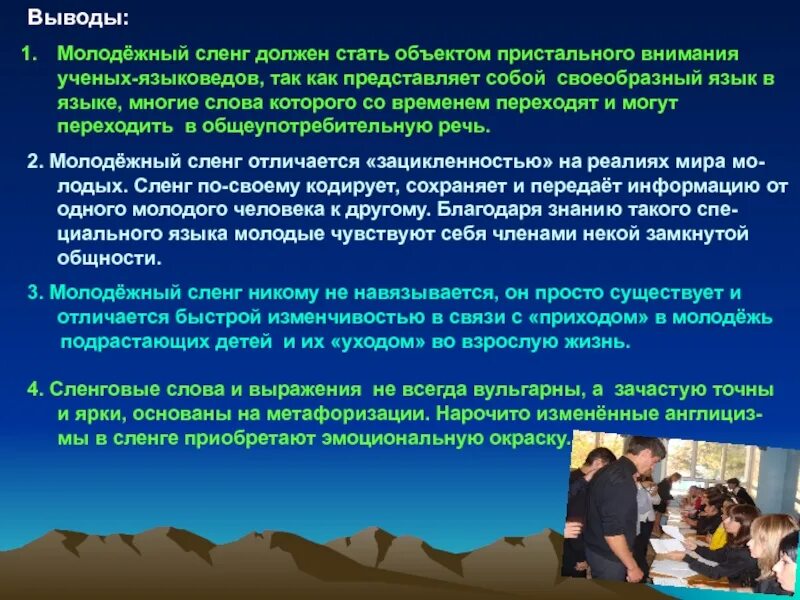 Выводы:

1. Молодёжный сленг должен стать объектом пристального внимания ученых-языковедов, так как представляет собой своеобразный язык в языке, многие слова которого со временем переходят и могут переходить в общеупотребительную речь.

2. Молодёжный сленг отличается «зацикленностью» на реалиях мира молодых. Сленг по-своему кодирует, сохраняет и передаёт информацию от одного молодого человека к другому. Благодаря знанию такого специального языка молодые чувствуют себя членами некой замкнутой общности.

3. Молодёжный сленг никому не навязывается, он просто существует и отличается быстрой изменчивостью в связи с «приходом» в молодёжь подрастающих детей и их «уходом» во взрослую жизнь.

4. Сленговые слова и выражения не всегда вульгарны, а зачастую точны и ярки, основаны на метафоризации. Нарочито изменённые англицизмы в сленге приобретают эмоциональную окраску.